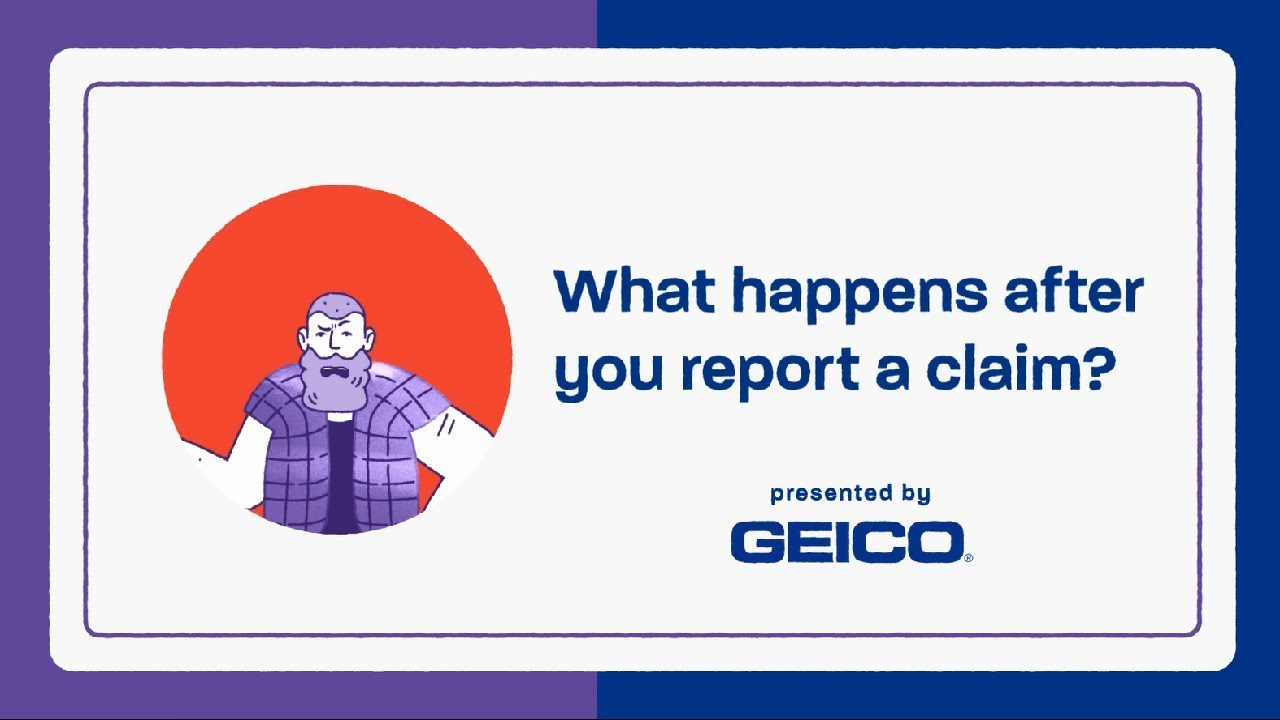 What happens after you report a claim?

presented by
GEICO®